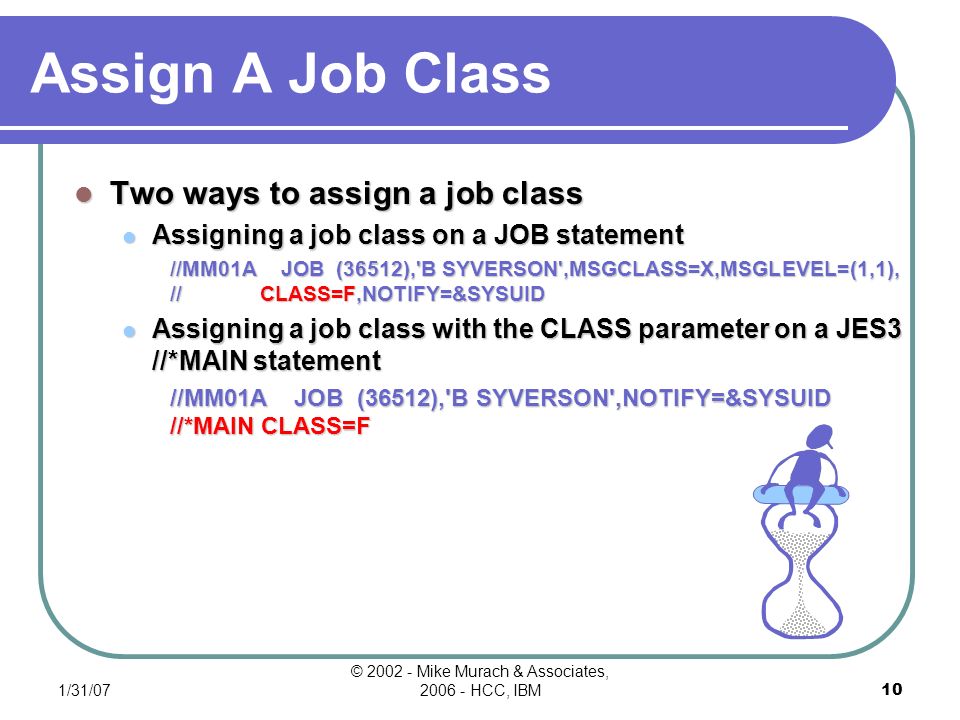 Assign A Job Class

Two ways to assign a job class

Assigning a job class on a JOB statement

//MM01A JOB (36512),'B SYVERSON',MSGCLASS=X,MSGLEVEL=(1,1),
// CLASS=F,NOTIFY=&SYSUID

Assigning a job class with the CLASS parameter on a JES3 //*MAIN statement

//MM01A JOB (36512),'B SYVERSON',NOTIFY=&SYSUID
//*MAIN CLASS=F

1/31/07

© 2002 - Mike Murach & Associates, 2006 - HCC, IBM

10